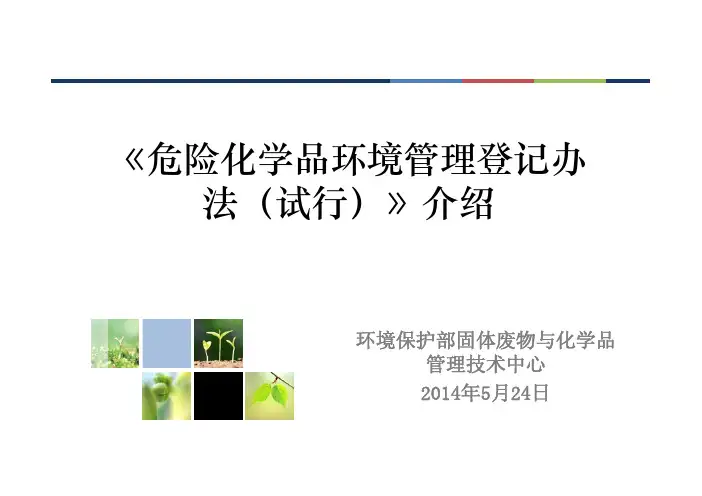 《危险化学品环境管理登记办法（试行）》介绍

环境保护部固体废物与化学品管理技术中心
2014年5月24日